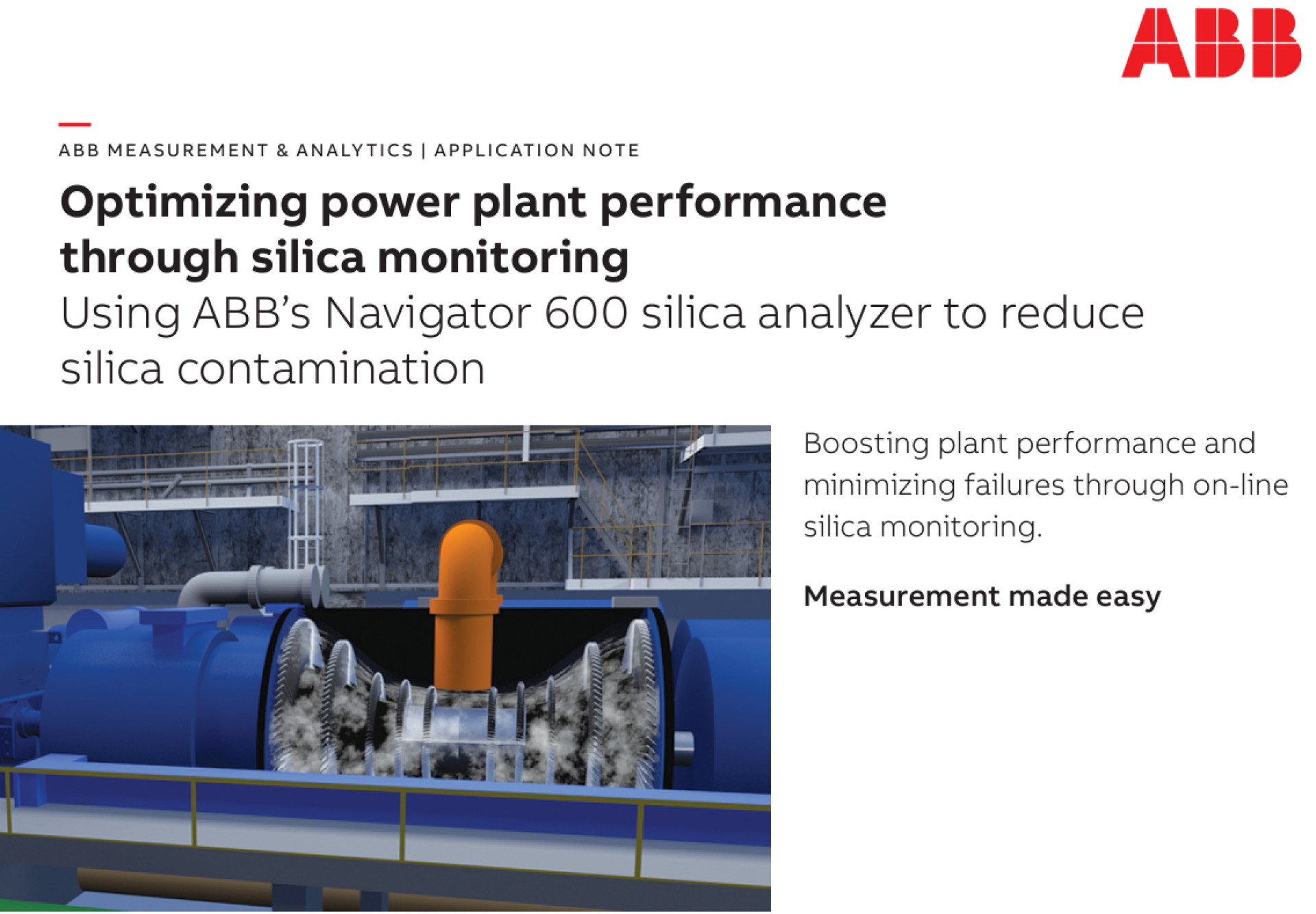 ABB

ABB MEASUREMENT & ANALYTICS | APPLICATION NOTE

Optimizing power plant performance through silica monitoring

Using ABB's Navigator 600 silica analyzer to reduce silica contamination

Boosting plant performance and minimizing failures through on-line silica monitoring.

Measurement made easy